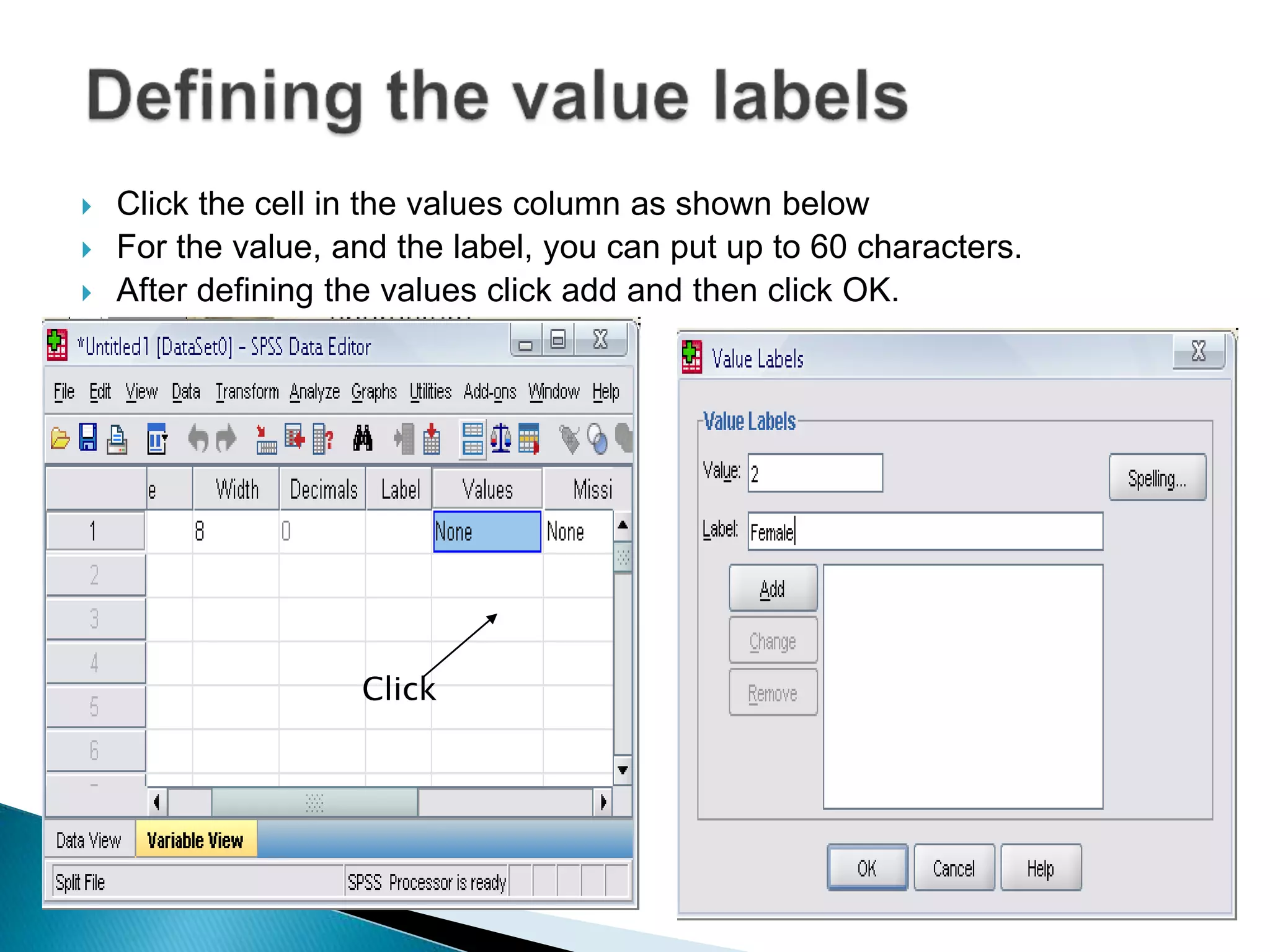 Defining the value labels

Click the cell in the values column as shown below
For the value, and the label, you can put up to 60 characters.
After defining the values click add and then click OK.

*Untitled1 [DataSet0] - SPSS Data Editor

File Edit View Data Transform Analyze Graphs Utilities Add-ons Window Help

| | e | Width | Decimals | Label | Values | Missi |
|---|---|---|---|---|---|---|
| 1 | | 8 | 0 | | None | None |
| 2 | | | | | | |
| 3 | | | | | | |
| 4 | | | | | | |
| 5 | | | | | | |
| 6 | | | | | | |

Click

Data View Variable View

Split File SPSS Processor is ready

Value Labels

Value Labels

Value: 2

Spelling...

Label: Female

Add

Change

Remove

OK Cancel Help